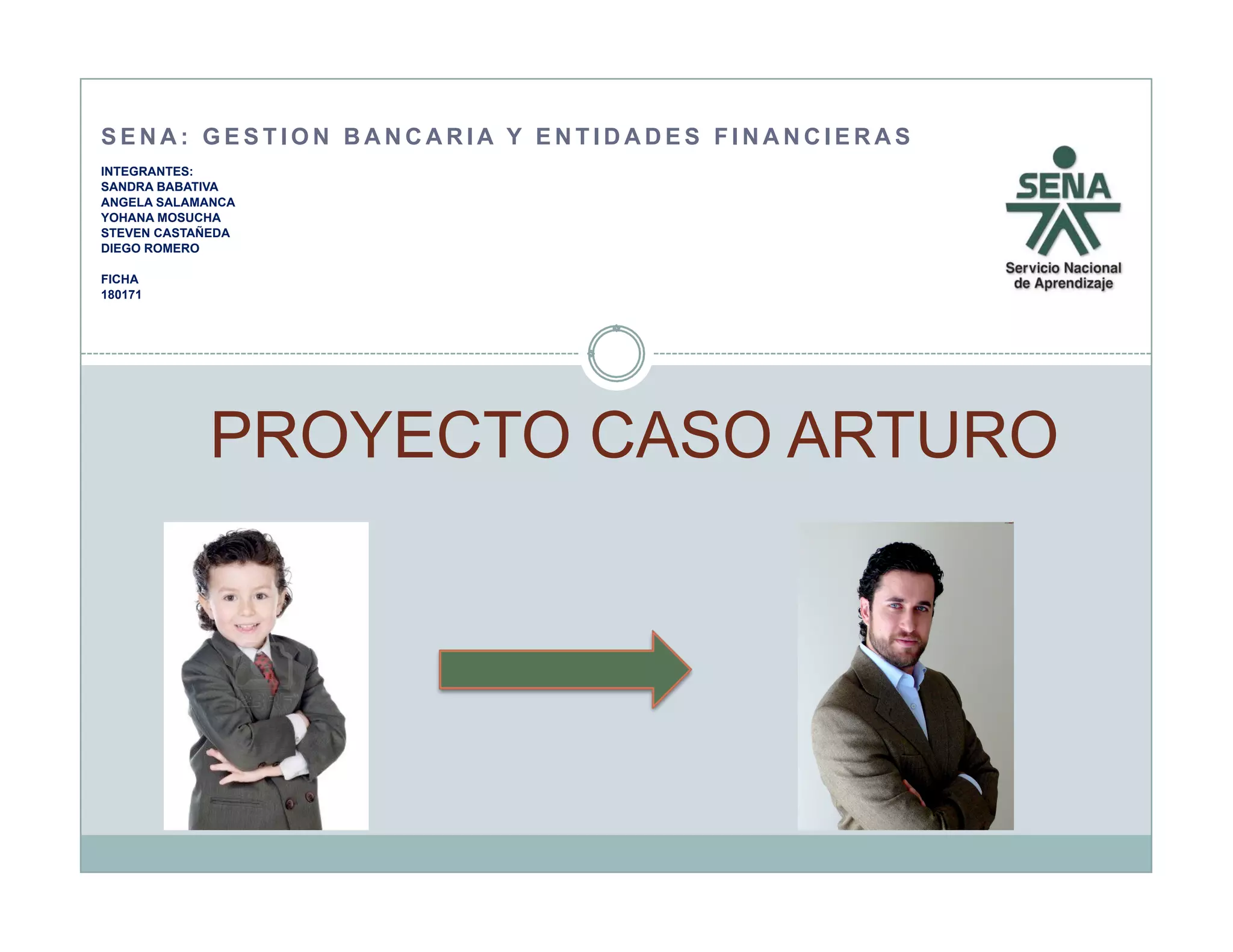 SENA: GESTION BANCARIA Y ENTIDADES FINANCIERAS

INTEGRANTES:
SANDRA BABATIVA
ANGELA SALAMANCA
YOHANA MOSUCHA
STEVEN CASTAÑEDA
DIEGO ROMERO

FICHA
180171

SENA
Servicio Nacional
de Aprendizaje

PROYECTO CASO ARTURO